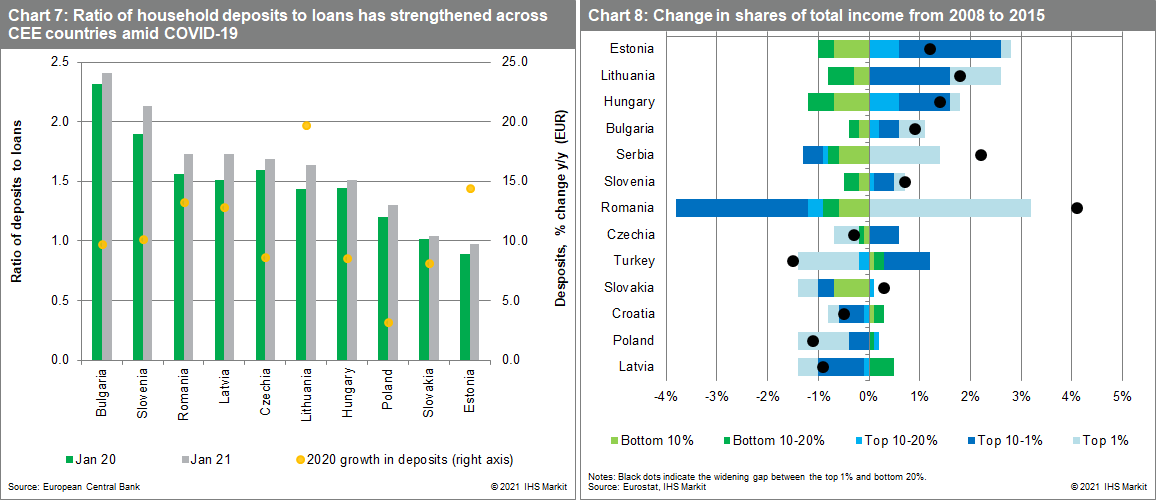 Chart 7: Ratio of household deposits to loans has strengthened across CEE countries amid COVID-19

Ratio of deposits to loans

2.5
2.0
1.5
1.0
0.5
0.0

25.0
20.0
15.0
10.0
5.0
0.0

Desposits, % change y/y (EUR)

Bulgaria
Slovenia
Romania
Latvia
Czechia
Lithuania
Hungary
Poland
Slovakia
Estonia

Jan 20
Jan 21
2020 growth in deposits (right axis)

Source: European Central Bank

© 2021 IHS Markit

Chart 8: Change in shares of total income from 2008 to 2015

Estonia
Lithuania
Hungary
Bulgaria
Serbia
Slovenia
Romania
Czechia
Turkey
Slovakia
Croatia
Poland
Latvia

-4%
-3%
-2%
-1%
0%
1%
2%
3%
4%
5%

Bottom 10%
Bottom 10-20%
Top 10-20%
Top 10-1%
Top 1%

Notes: Black dots indicate the widening gap between the top 1% and bottom 20%.
Source: Eurostat, IHS Markit

© 2021 IHS Markit